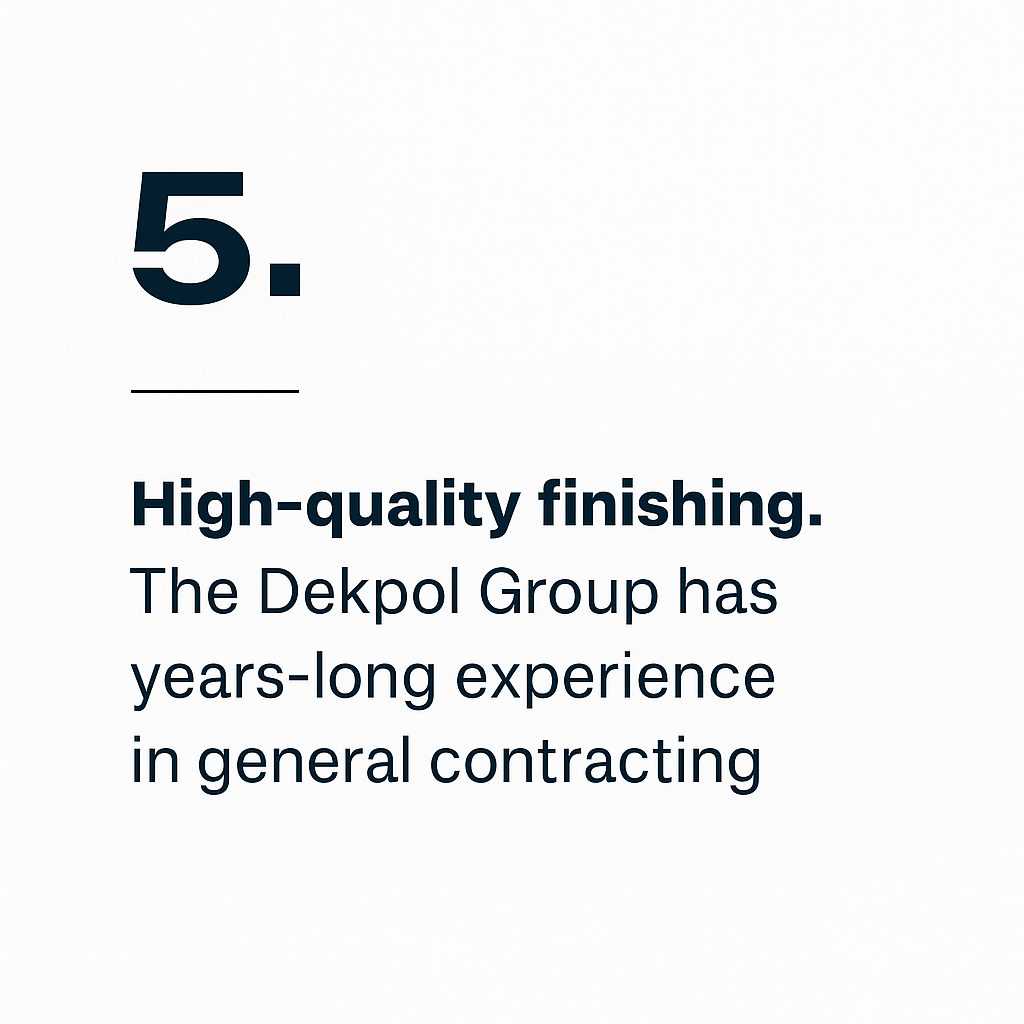 5.

High-quality finishing. The Dekpol Group has years-long experience in general contracting